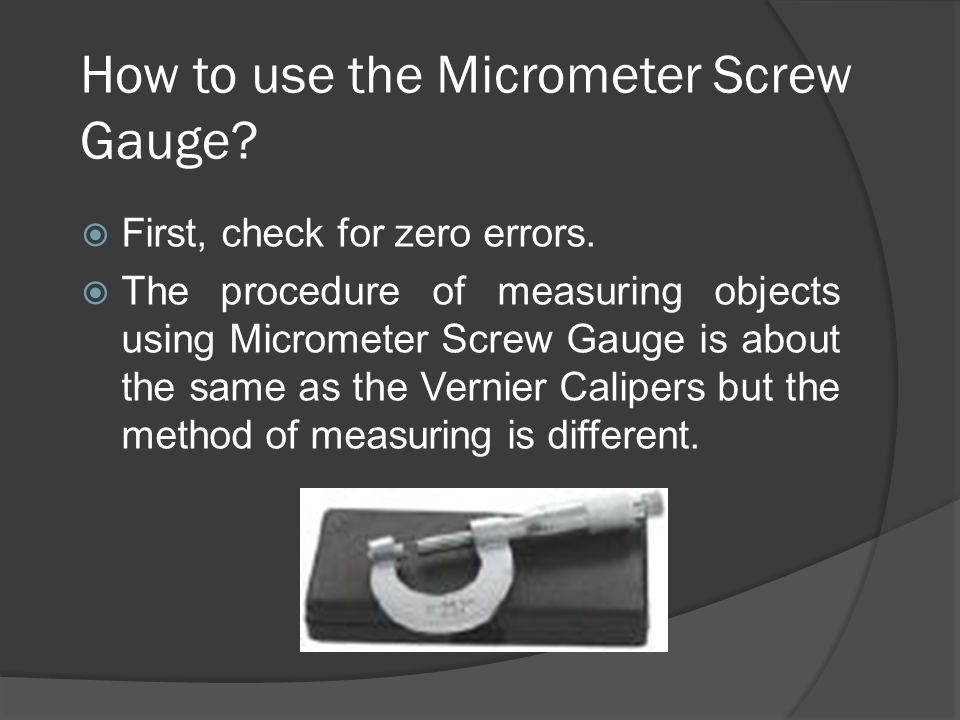 How to use the Micrometer Screw Gauge?

First, check for zero errors.

The procedure of measuring objects using Micrometer Screw Gauge is about the same as the Vernier Calipers but the method of measuring is different.